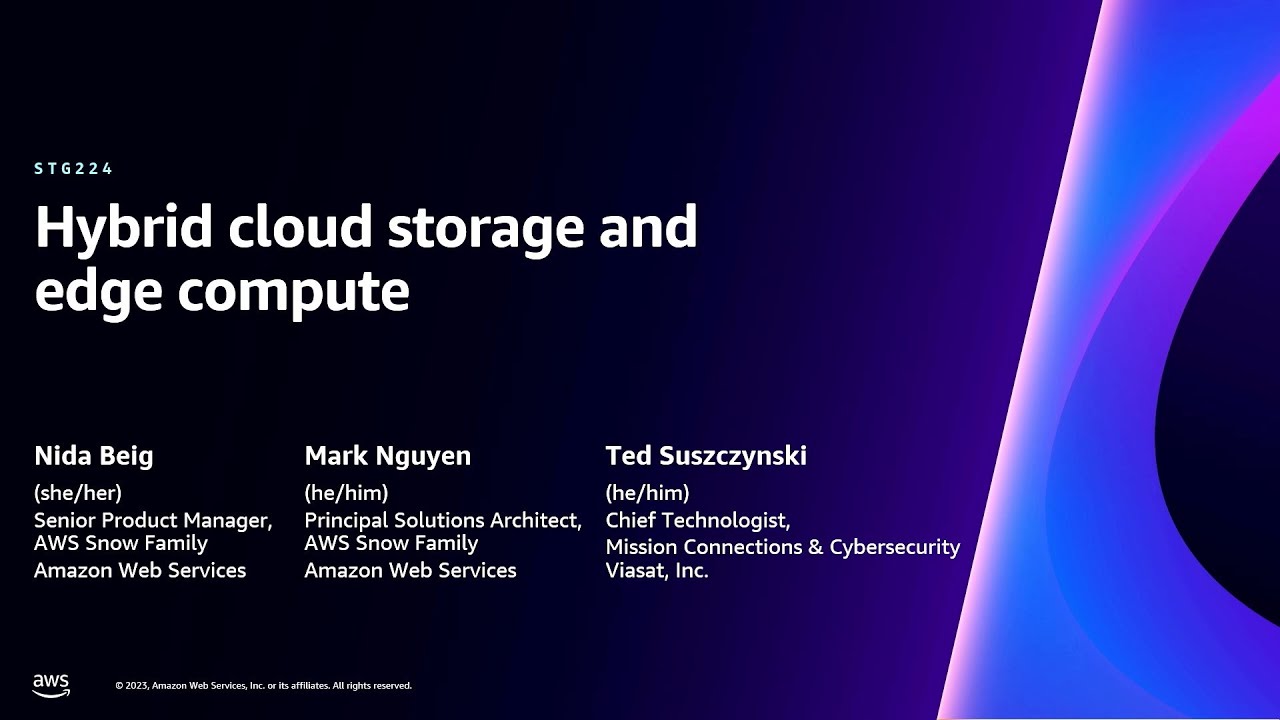 STG224

Hybrid cloud storage and edge compute

Nida Beig
(she/her)
Senior Product Manager, AWS Snow Family
Amazon Web Services

Mark Nguyen
(he/him)
Principal Solutions Architect, AWS Snow Family
Amazon Web Services

Ted Suszczynski
(he/him)
Chief Technologist,
Mission Connections & Cybersecurity
Viasat, Inc.

aws

© 2023, Amazon Web Services, Inc. or its affiliates. All rights reserved.